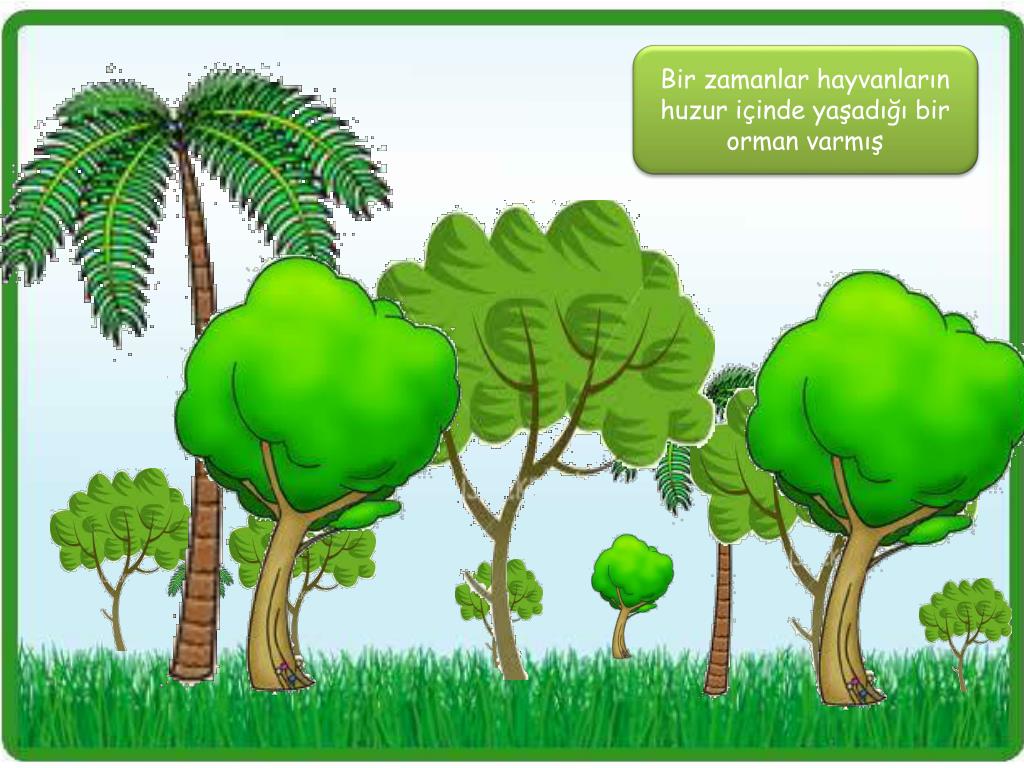 Bir zamanlar hayvanların huzur içinde yaşadığı bir orman varmış